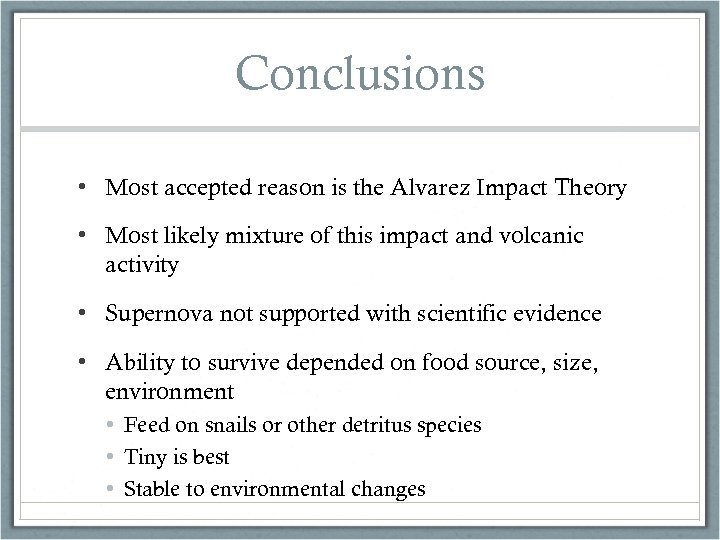 Conclusions

• Most accepted reason is the Alvarez Impact Theory

• Most likely mixture of this impact and volcanic activity

• Supernova not supported with scientific evidence

• Ability to survive depended on food source, size, environment
  • Feed on snails or other detritus species
  • Tiny is best
  • Stable to environmental changes